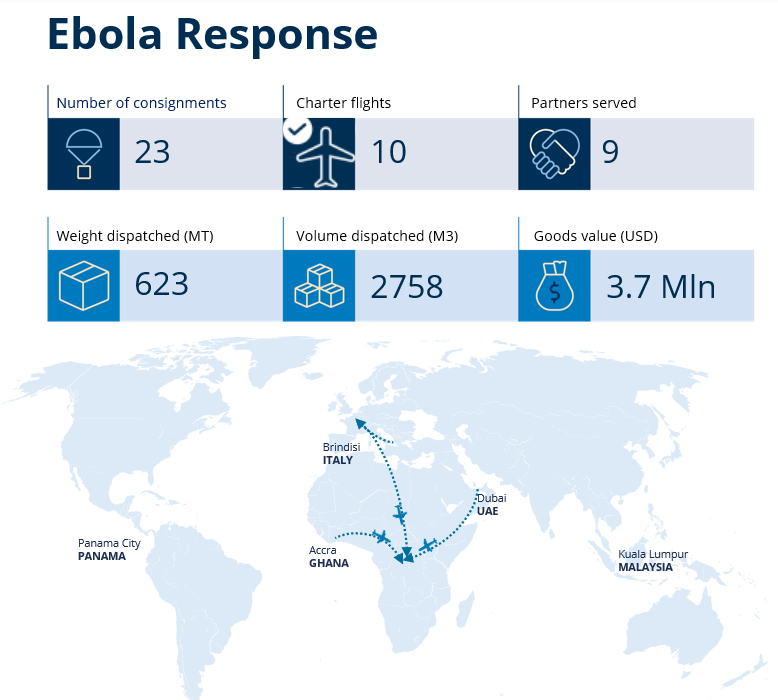 Ebola Response

Number of consignments
23

Charter flights
10

Partners served
9

Weight dispatched (MT)
623

Volume dispatched (M3)
2758

Goods value (USD)
3.7 Mln

Brindisi
ITALY

Dubai
UAE

Panama City
PANAMA

Accra
GHANA

Kuala Lumpur
MALAYSIA